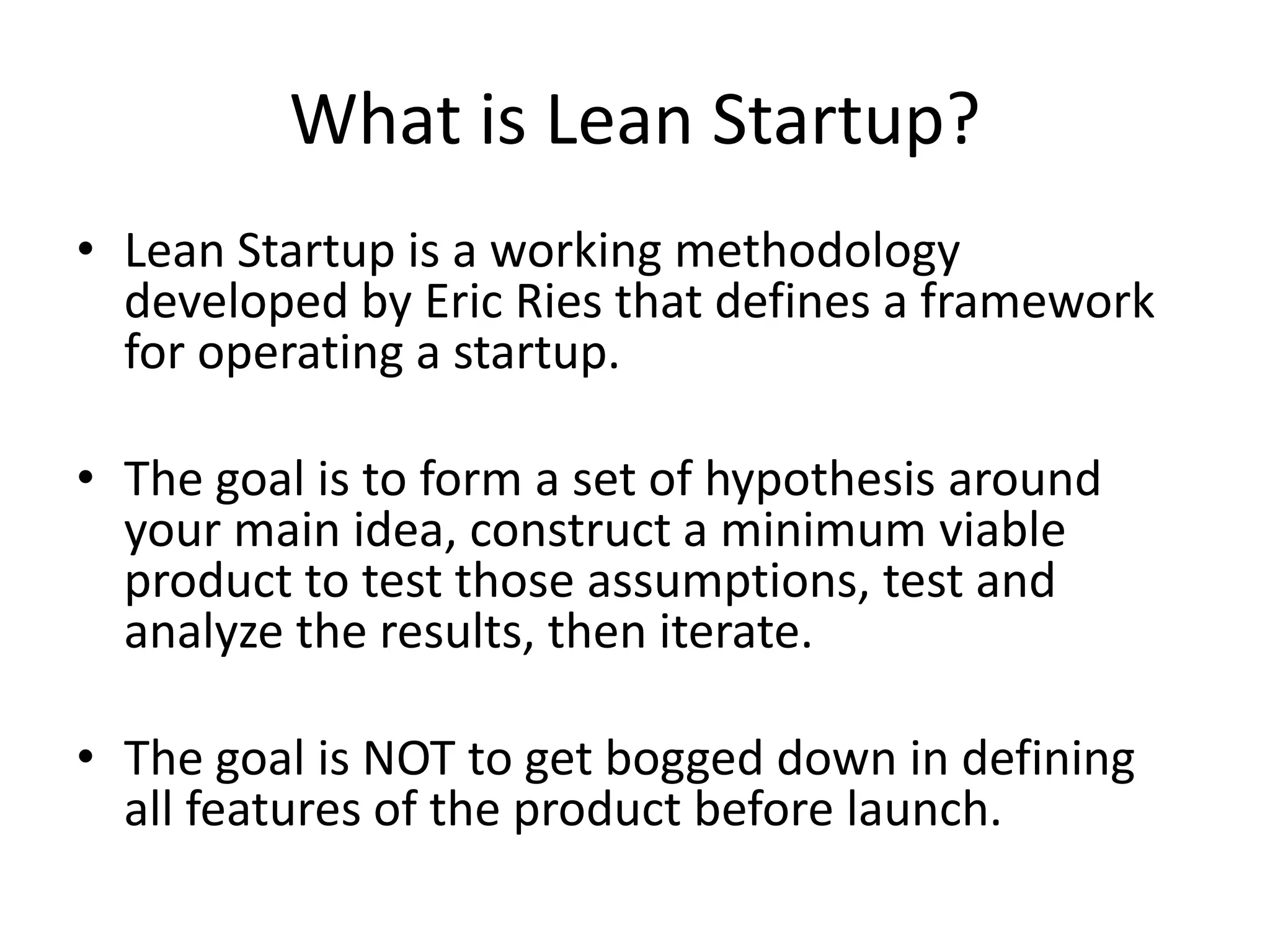 What is Lean Startup?

• Lean Startup is a working methodology developed by Eric Ries that defines a framework for operating a startup.

• The goal is to form a set of hypothesis around your main idea, construct a minimum viable product to test those assumptions, test and analyze the results, then iterate.

• The goal is NOT to get bogged down in defining all features of the product before launch.